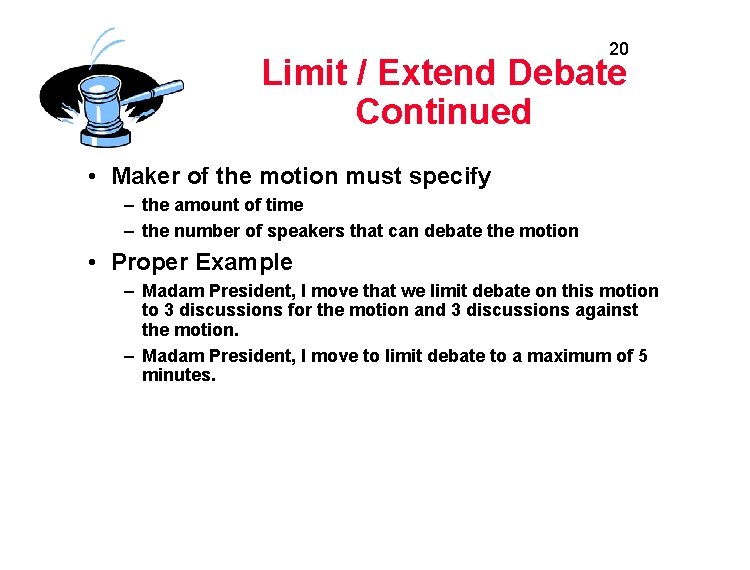 20

Limit / Extend Debate Continued

• Maker of the motion must specify
– the amount of time
– the number of speakers that can debate the motion

• Proper Example
– Madam President, I move that we limit debate on this motion to 3 discussions for the motion and 3 discussions against the motion.
– Madam President, I move to limit debate to a maximum of 5 minutes.